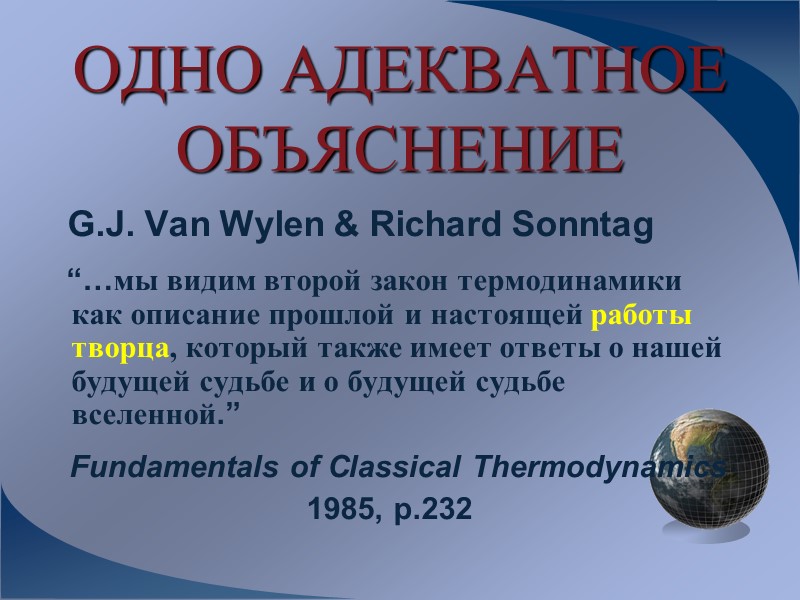 ОДНО АДЕКВАТНОЕ ОБЪЯСНЕНИЕ

G.J. Van Wylen & Richard Sonntag

“…мы видим второй закон термодинамики как описание прошлой и настоящей работы творца, который также имеет ответы о нашей будущей судьбе и о будущей судьбе вселенной.”

Fundamentals of Classical Thermodynamics
1985, p.232